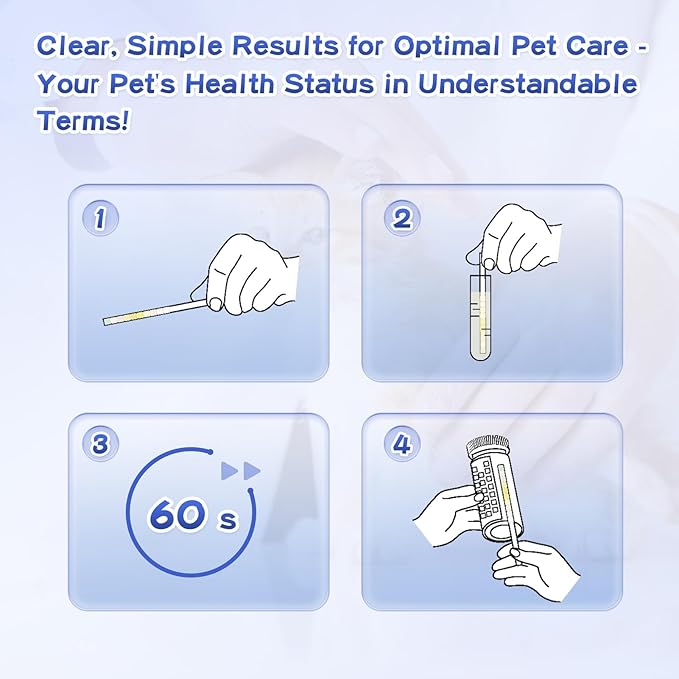 Clear, Simple Results for Optimal Pet Care - Your Pet's Health Status in Understandable Terms!

1

2

3

60 s

4